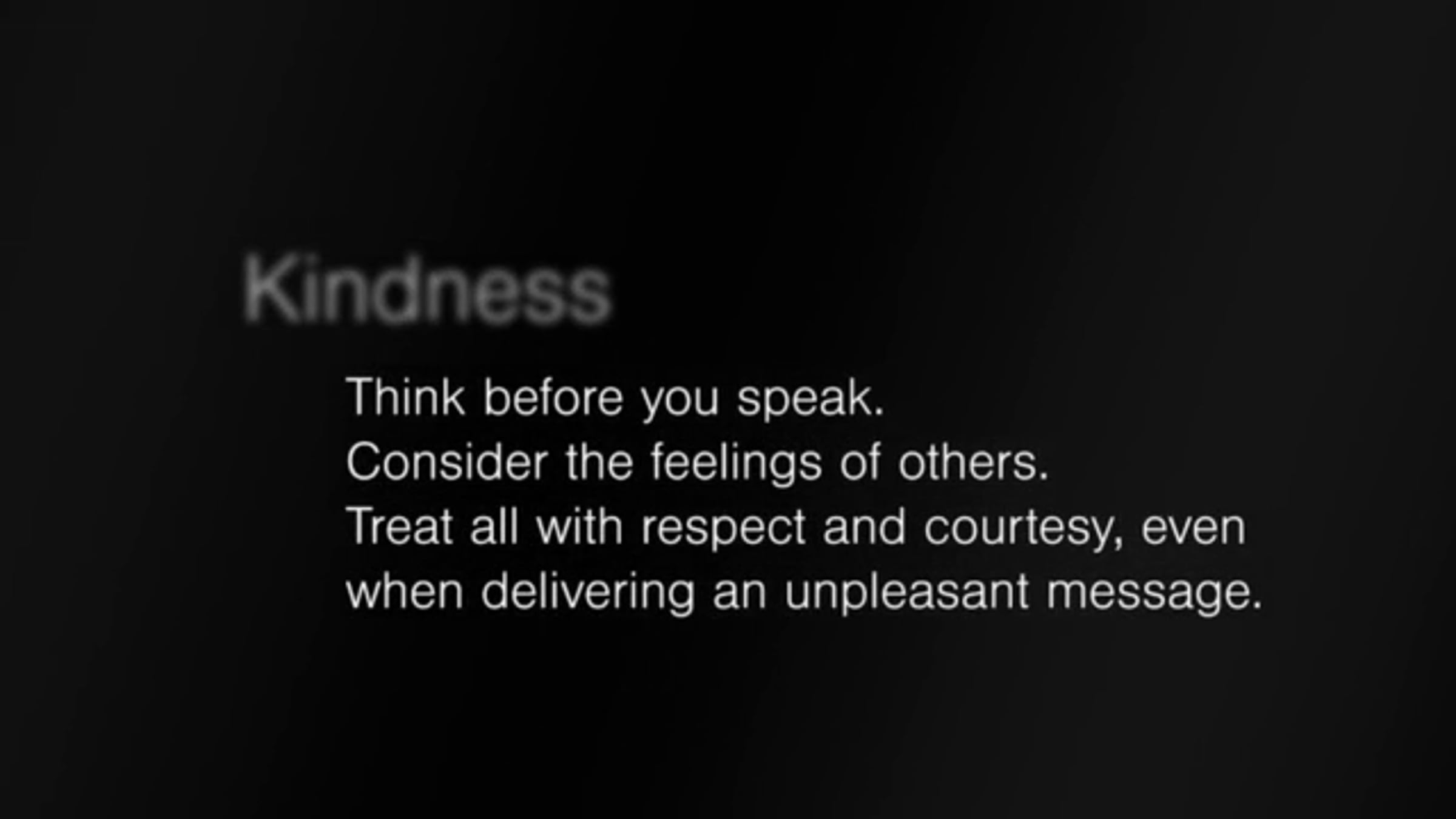 Kindness

Think before you speak.
Consider the feelings of others.
Treat all with respect and courtesy, even when delivering an unpleasant message.